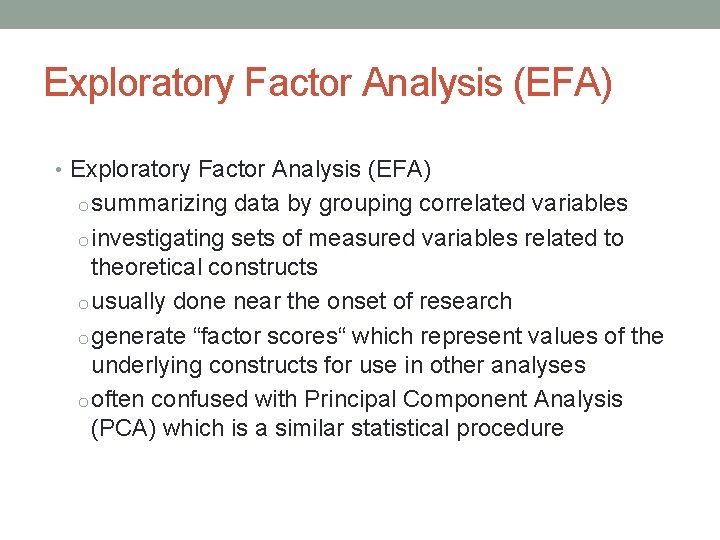 Exploratory Factor Analysis (EFA)

• Exploratory Factor Analysis (EFA)
o summarizing data by grouping correlated variables
o investigating sets of measured variables related to theoretical constructs
o usually done near the onset of research
o generate “factor scores“ which represent values of the underlying constructs for use in other analyses
o often confused with Principal Component Analysis (PCA) which is a similar statistical procedure